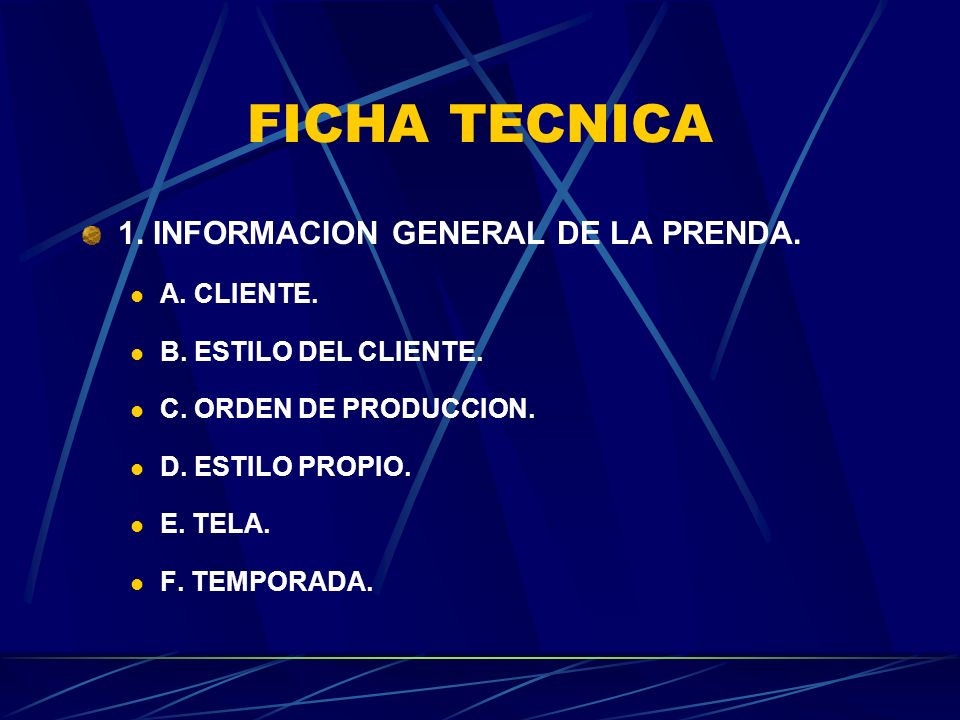 FICHA TECNICA

1. INFORMACION GENERAL DE LA PRENDA.

A. CLIENTE.

B. ESTILO DEL CLIENTE.

C. ORDEN DE PRODUCCION.

D. ESTILO PROPIO.

E. TELA.

F. TEMPORADA.